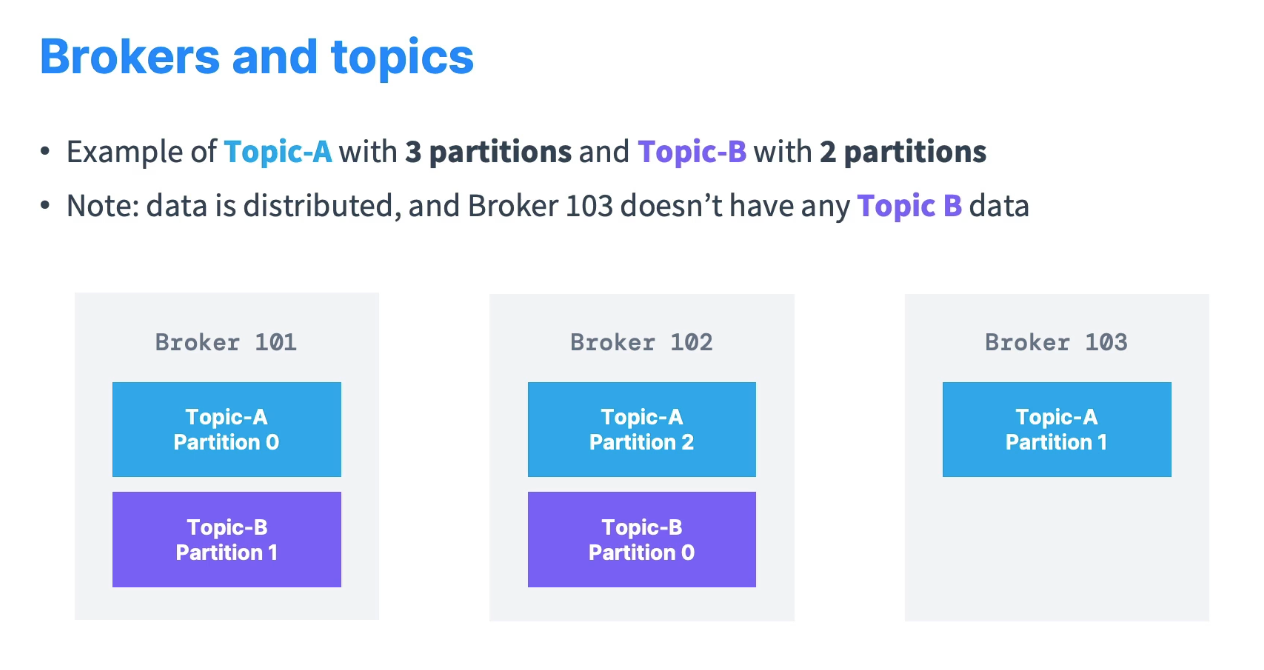 Brokers and topics

• Example of Topic-A with 3 partitions and Topic-B with 2 partitions
• Note: data is distributed, and Broker 103 doesn't have any Topic B data

Broker 101

Topic-A Partition 0

Topic-B Partition 1

Broker 102

Topic-A Partition 2

Topic-B Partition 0

Broker 103

Topic-A Partition 1